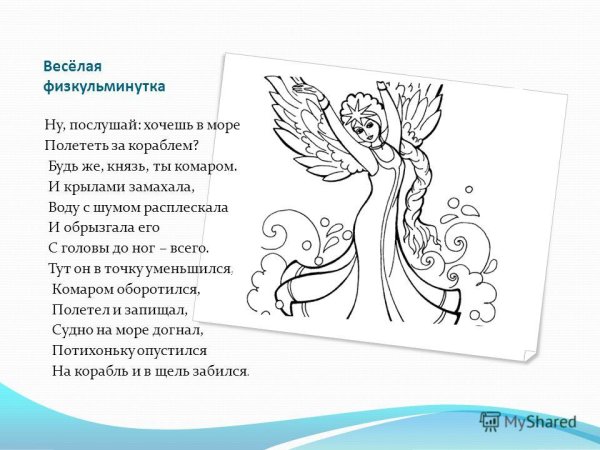 Весёлая физкульминутка

Ну, послушай: хочешь в море
Полететь за кораблем?
Будь же, князь, ты комаром.
И крылами замахала,
Воду с шумом расплескала
И обрызгала его
С головы до ног – всего.
Тут он в точку уменьшился,
Комаром оборотился,
Полетел и запищал,
Судно на море догнал,
Потихоньку опустился
На корабль и в щель забился.

MyShared